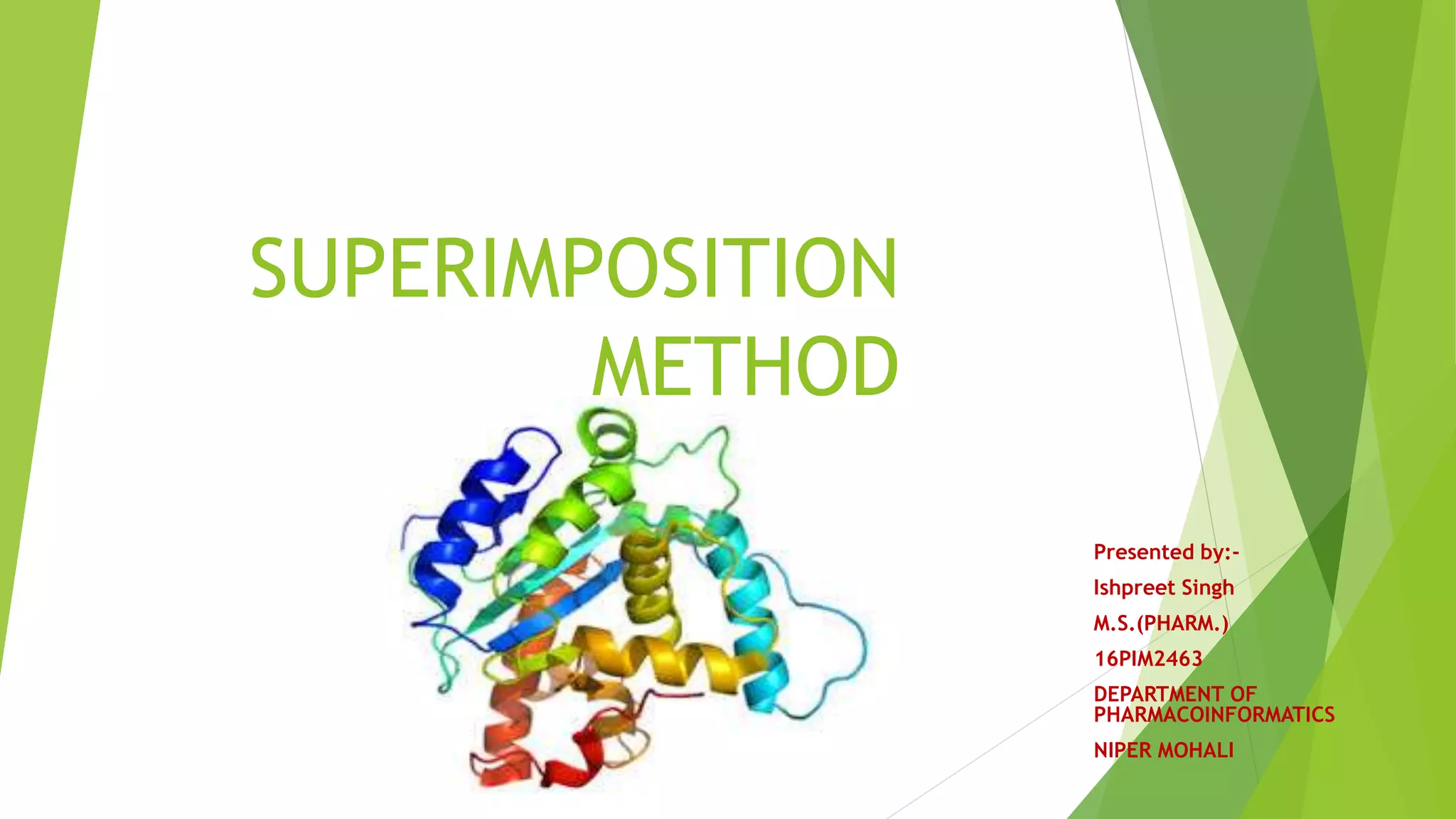 SUPERIMPOSITION METHOD

Presented by:-

Ishpreet Singh

M.S.(PHARM.)

16PIM2463

DEPARTMENT OF PHARMACOINFORMATICS

NIPER MOHALI